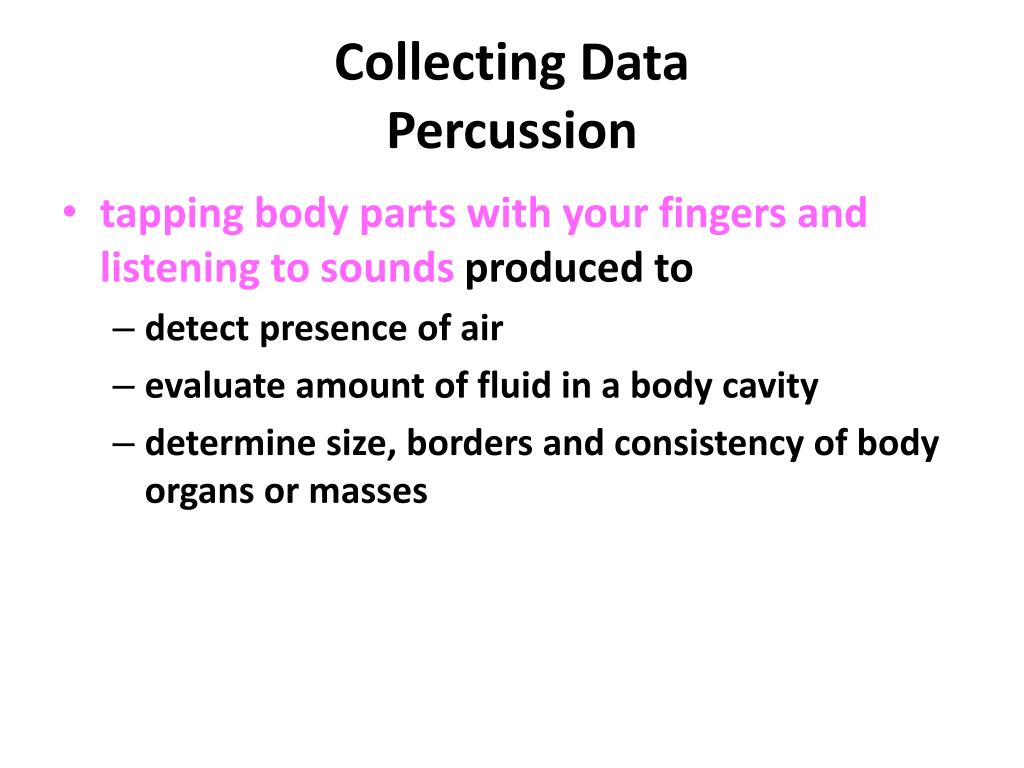 Collecting Data
Percussion

• tapping body parts with your fingers and listening to sounds produced to
– detect presence of air
– evaluate amount of fluid in a body cavity
– determine size, borders and consistency of body organs or masses